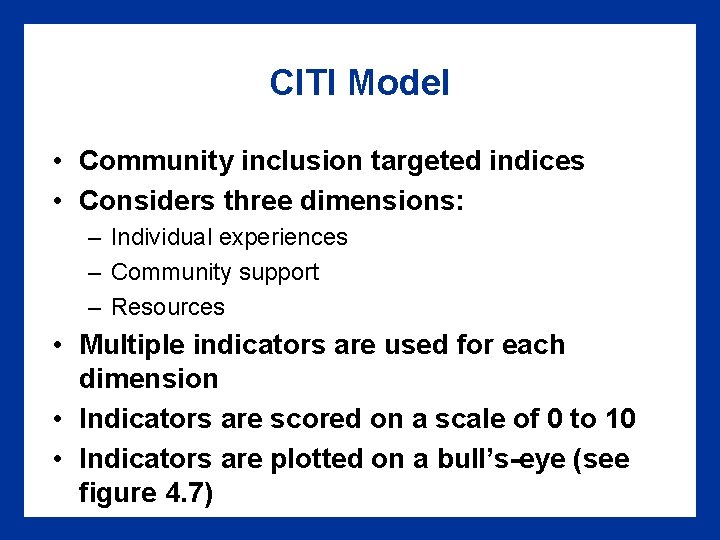 CITI Model

• Community inclusion targeted indices
• Considers three dimensions:
  – Individual experiences
  – Community support
  – Resources
• Multiple indicators are used for each dimension
• Indicators are scored on a scale of 0 to 10
• Indicators are plotted on a bull's-eye (see figure 4.7)